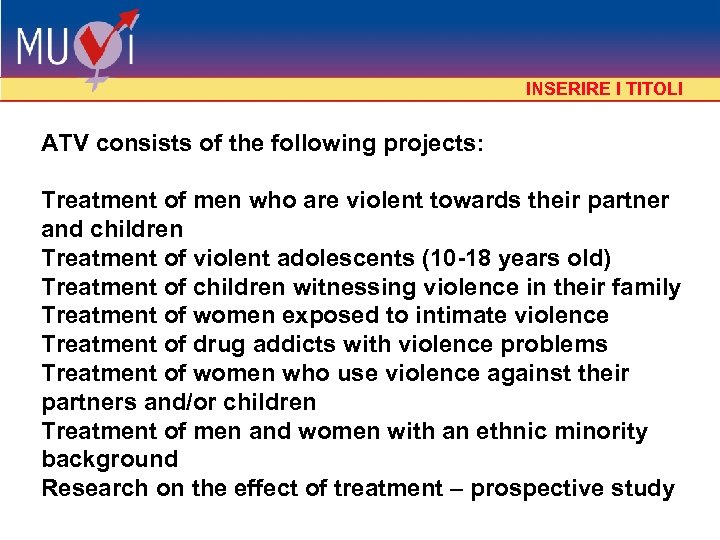 MUVI

INSERIRE I TITOLI

ATV consists of the following projects:

Treatment of men who are violent towards their partner and children
Treatment of violent adolescents (10-18 years old)
Treatment of children witnessing violence in their family
Treatment of women exposed to intimate violence
Treatment of drug addicts with violence problems
Treatment of women who use violence against their partners and/or children
Treatment of men and women with an ethnic minority background
Research on the effect of treatment – prospective study